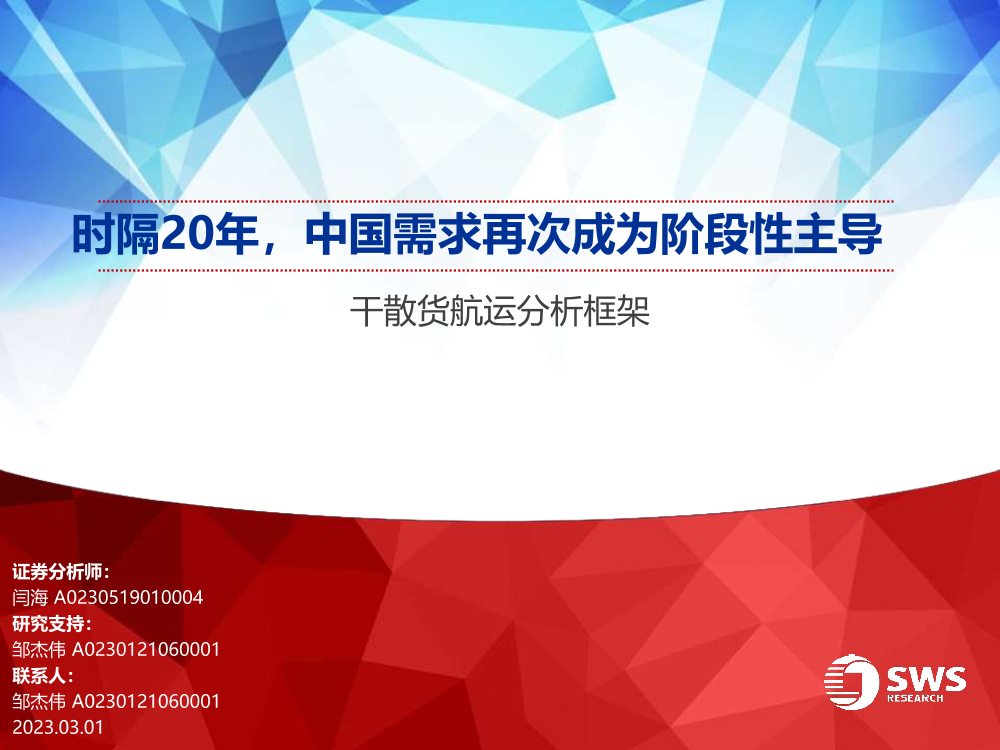 时隔20年，中国需求再次成为阶段性主导

干散货航运分析框架

证券分析师：
闫海 A0230519010004
研究支持：
邹杰伟 A0230121060001
联系人：
邹杰伟 A0230121060001
2023.03.01

SWS
RESEARCH